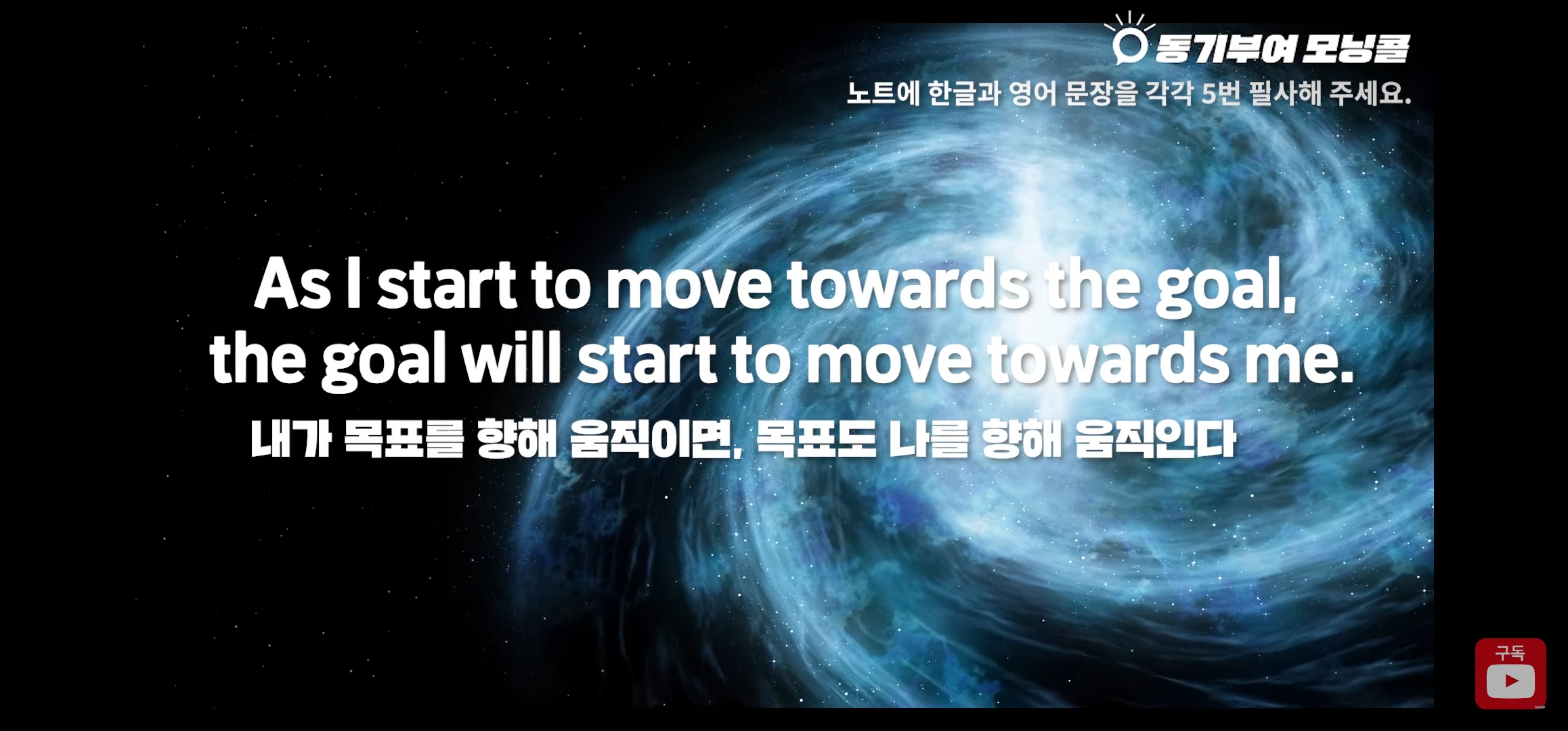 동기부여 모닝콜
노트에 한글과 영어 문장을 각각 5번 필사해 주세요.

As I start to move towards the goal, the goal will start to move towards me.
내가 목표를 향해 움직이면, 목표도 나를 향해 움직인다

구독